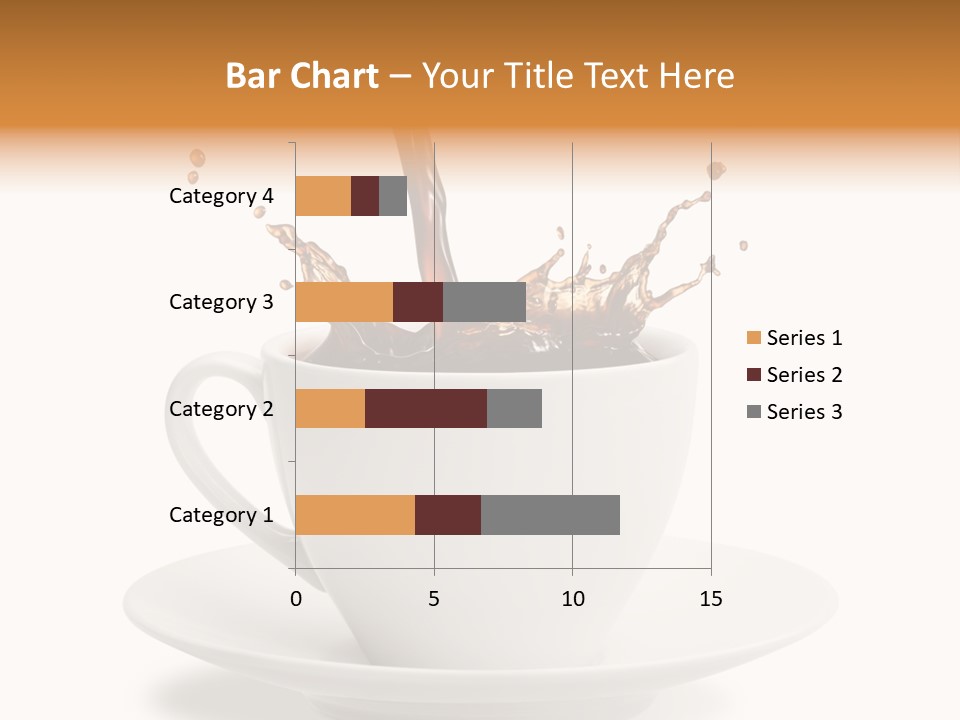 Bar Chart – Your Title Text Here

Category 4
Category 3
Category 2
Category 1

0 5 10 15

Series 1
Series 2
Series 3